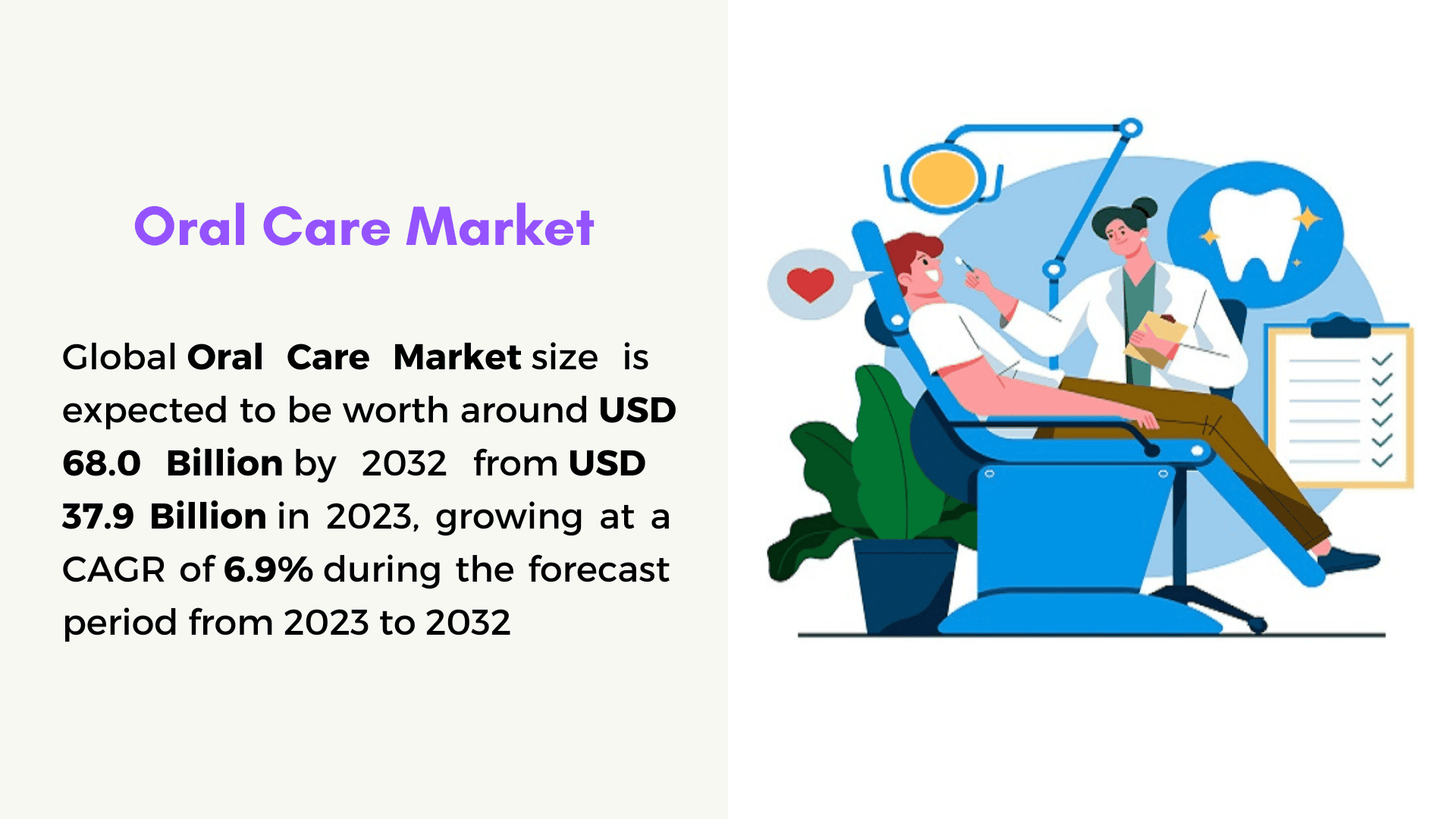 Oral Care Market

Global Oral Care Market size is expected to be worth around USD 68.0 Billion by 2032 from USD 37.9 Billion in 2023, growing at a CAGR of 6.9% during the forecast period from 2023 to 2032